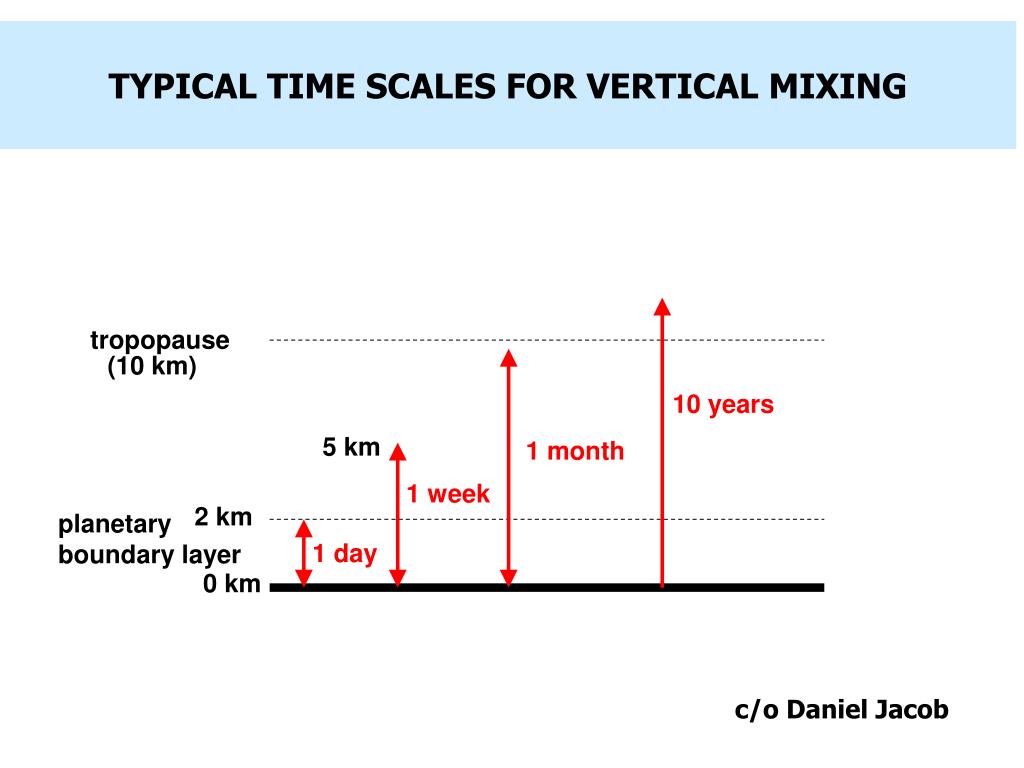 TYPICAL TIME SCALES FOR VERTICAL MIXING

tropopause
(10 km)

10 years

5 km

1 month

1 week

planetary
boundary layer

2 km

1 day

0 km

c/o Daniel Jacob